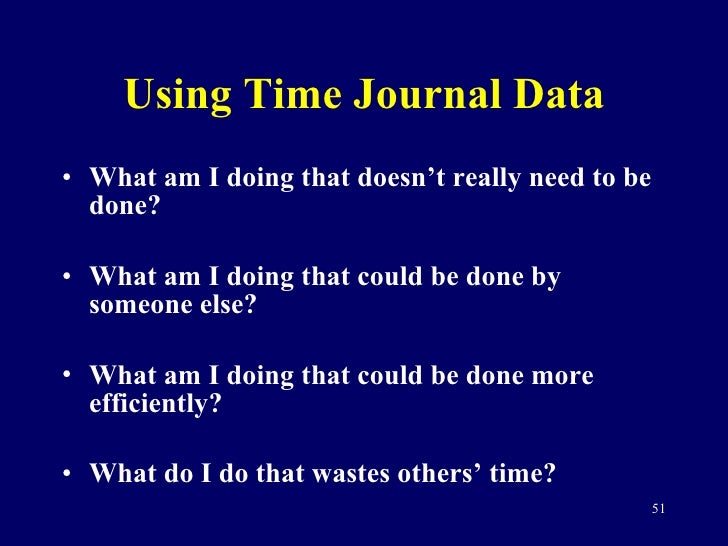 Using Time Journal Data

• What am I doing that doesn’t really need to be done?

• What am I doing that could be done by someone else?

• What am I doing that could be done more efficiently?

• What do I do that wastes others’ time?

51